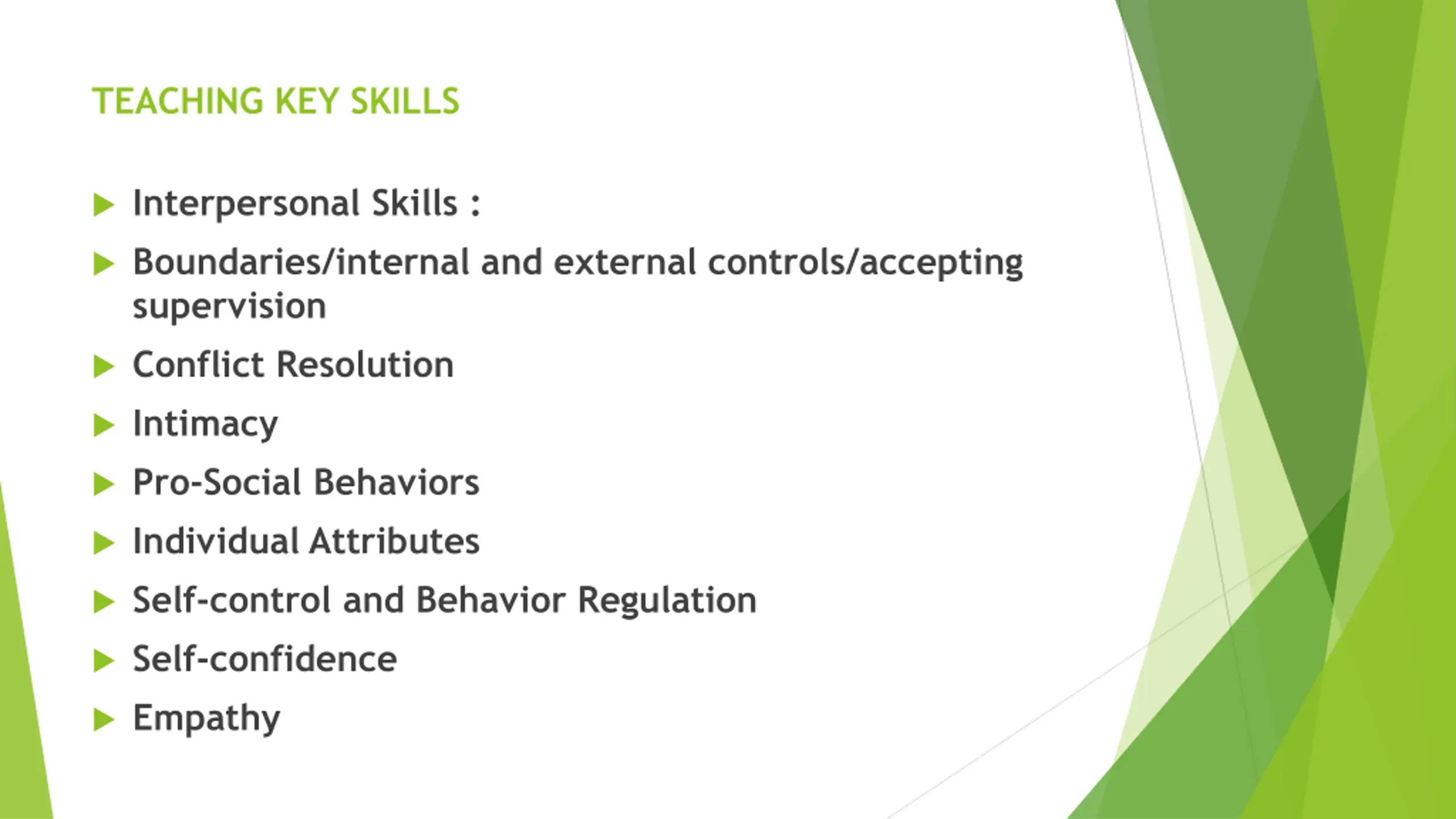 TEACHING KEY SKILLS

Interpersonal Skills :

Boundaries/internal and external controls/accepting supervision

Conflict Resolution

Intimacy

Pro-Social Behaviors

Individual Attributes

Self-control and Behavior Regulation

Self-confidence

Empathy